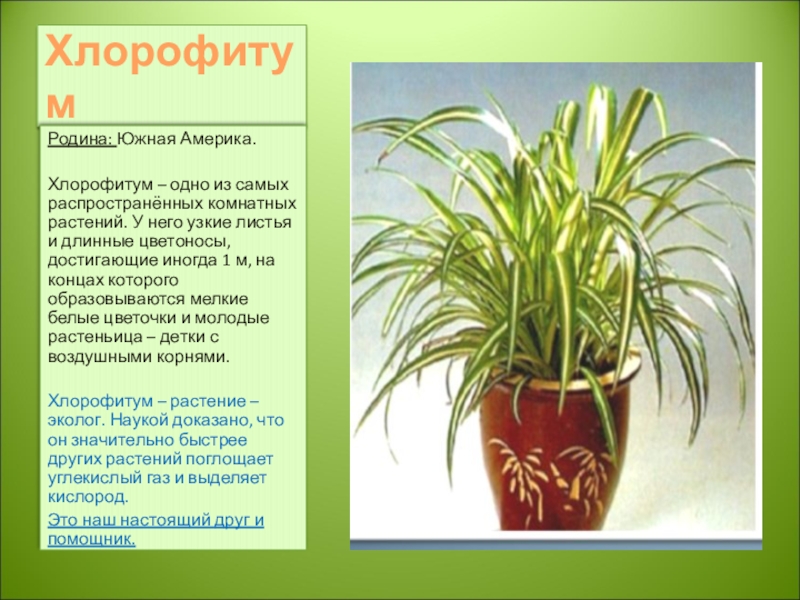 Хлорофитум

Родина: Южная Америка.

Хлорофитум – одно из самых распространённых комнатных растений. У него узкие листья и длинные цветоносы, достигающие иногда 1 м, на концах которого образовываются мелкие белые цветочки и молодые растеньица – детки с воздушными корнями.

Хлорофитум – растение – эколог. Наукой доказано, что он значительно быстрее других растений поглощает углекислый газ и выделяет кислород.

Это наш настоящий друг и помощник.